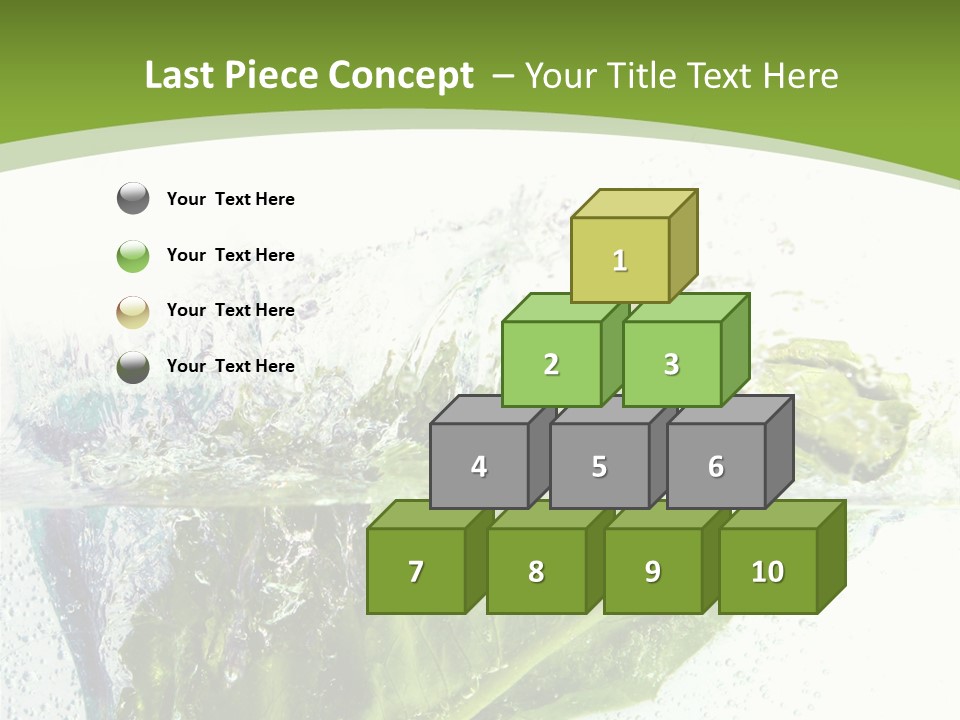 Last Piece Concept – Your Title Text Here

Your Text Here

Your Text Here

Your Text Here

Your Text Here

1

2 3

4 5 6

7 8 9 10